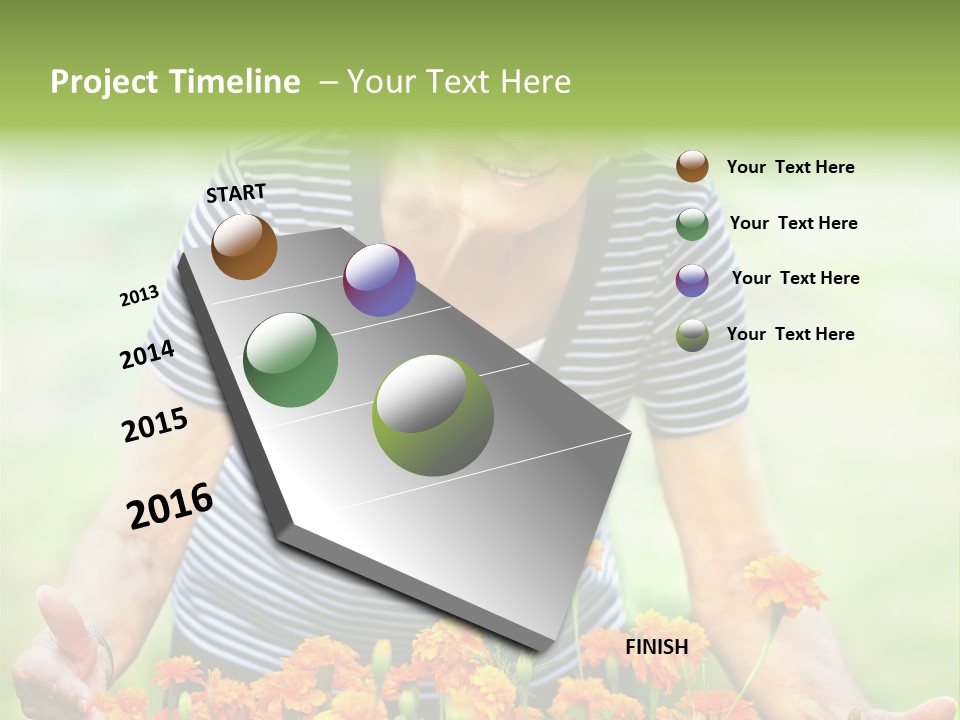 Project Timeline – Your Text Here

START

2013

2014

2015

2016

FINISH

Your Text Here

Your Text Here

Your Text Here

Your Text Here